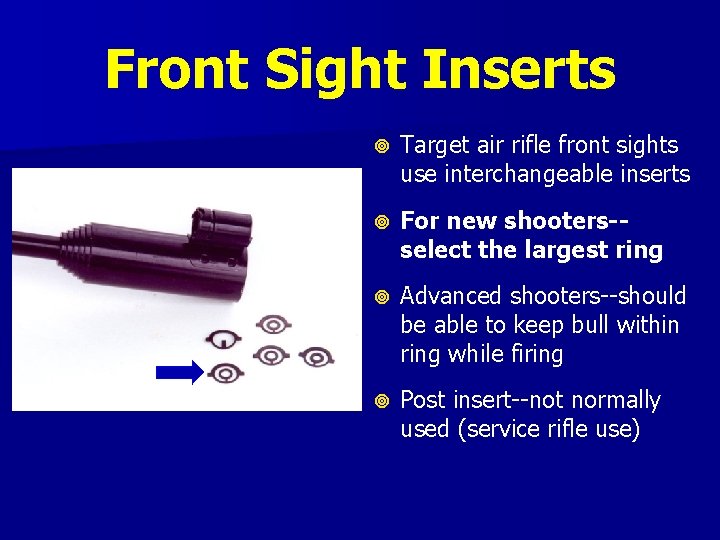 Front Sight Inserts

Target air rifle front sights use interchangeable inserts

For new shooters--select the largest ring

Advanced shooters--should be able to keep bull within ring while firing

Post insert--not normally used (service rifle use)